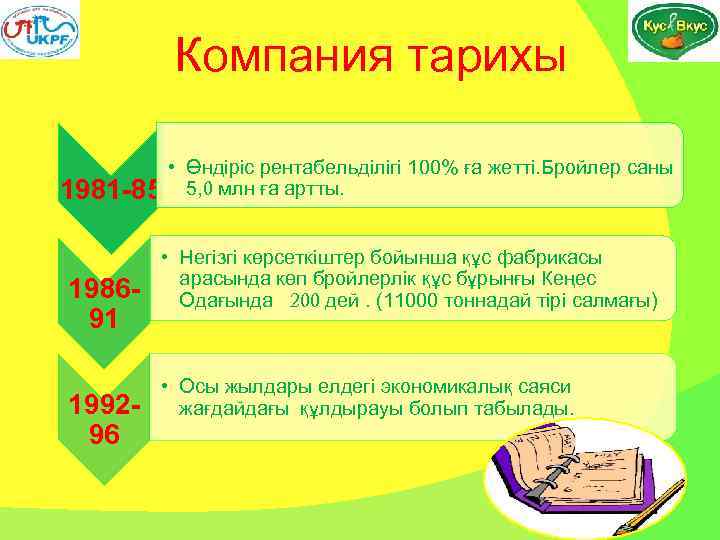 UKPF

Кус Вкус

Компания тарихы

1981-85

• Өндіріс рентабельділігі 100% ға жетті.Бройлер саны 5,0 млн ға артты.

1986-91

• Негізгі көрсеткіштер бойынша құс фабрикасы арасында көп бройлерлік құс бұрынғы Кеңес Одағында 200 дей . (11000 тоннадай тірі салмағы)

1992-96

• Осы жылдары елдегі экономикалық саяси жағдайдағы құлдырауы болып табылады.